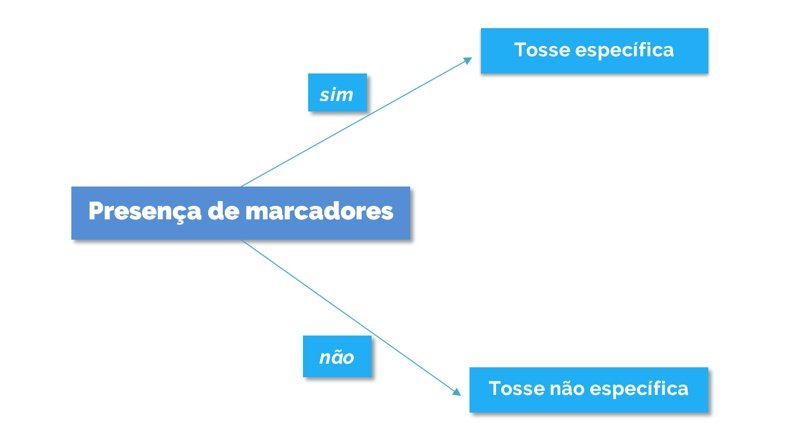 Presença de marcadores

sim

Tosse específica

não

Tosse não específica